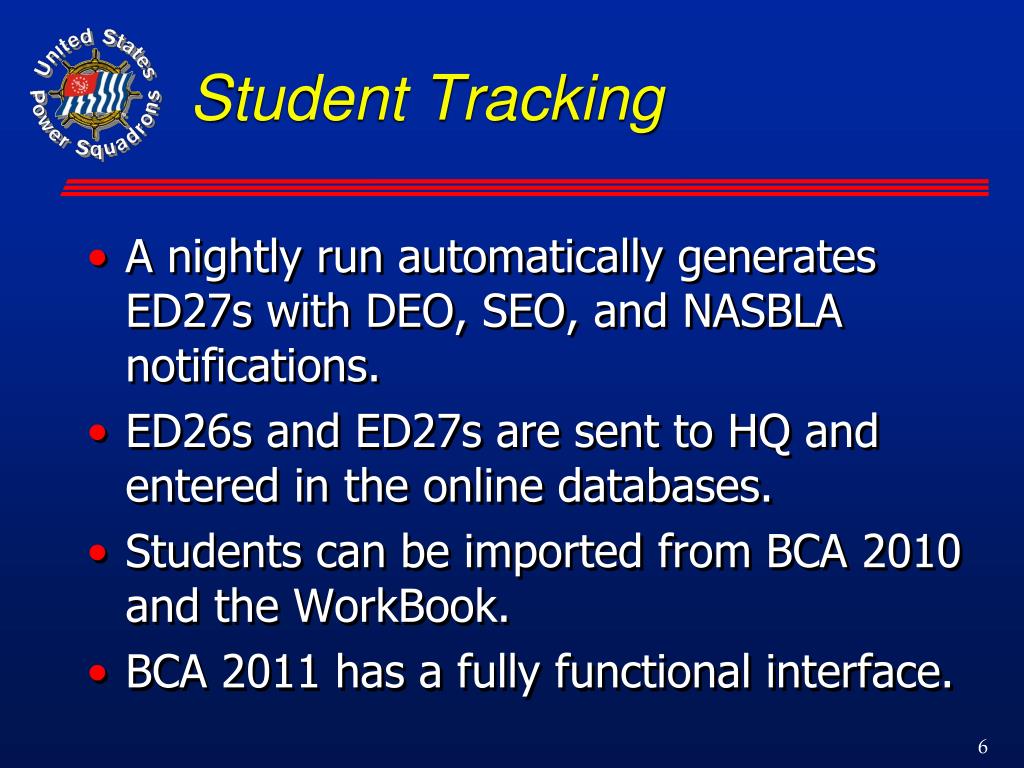 United States Power Squadrons

Student Tracking

• A nightly run automatically generates ED27s with DEO, SEO, and NASBLA notifications.
• ED26s and ED27s are sent to HQ and entered in the online databases.
• Students can be imported from BCA 2010 and the WorkBook.
• BCA 2011 has a fully functional interface.

6